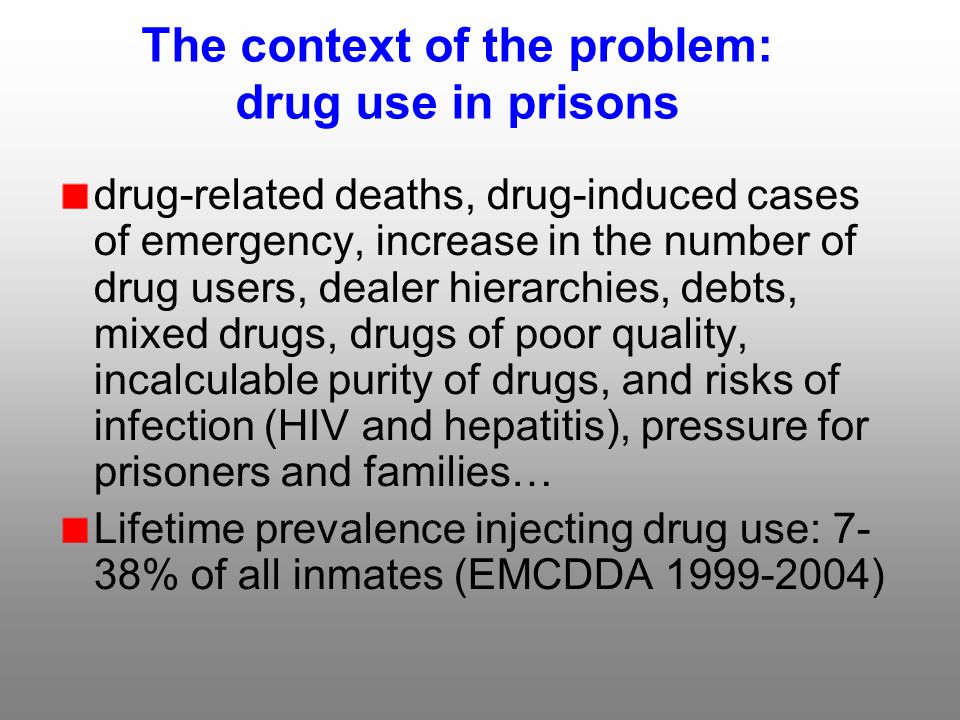 The context of the problem: drug use in prisons

drug-related deaths, drug-induced cases of emergency, increase in the number of drug users, dealer hierarchies, debts, mixed drugs, drugs of poor quality, incalculable purity of drugs, and risks of infection (HIV and hepatitis), pressure for prisoners and families…

Lifetime prevalence injecting drug use: 7-38% of all inmates (EMCDDA 1999-2004)